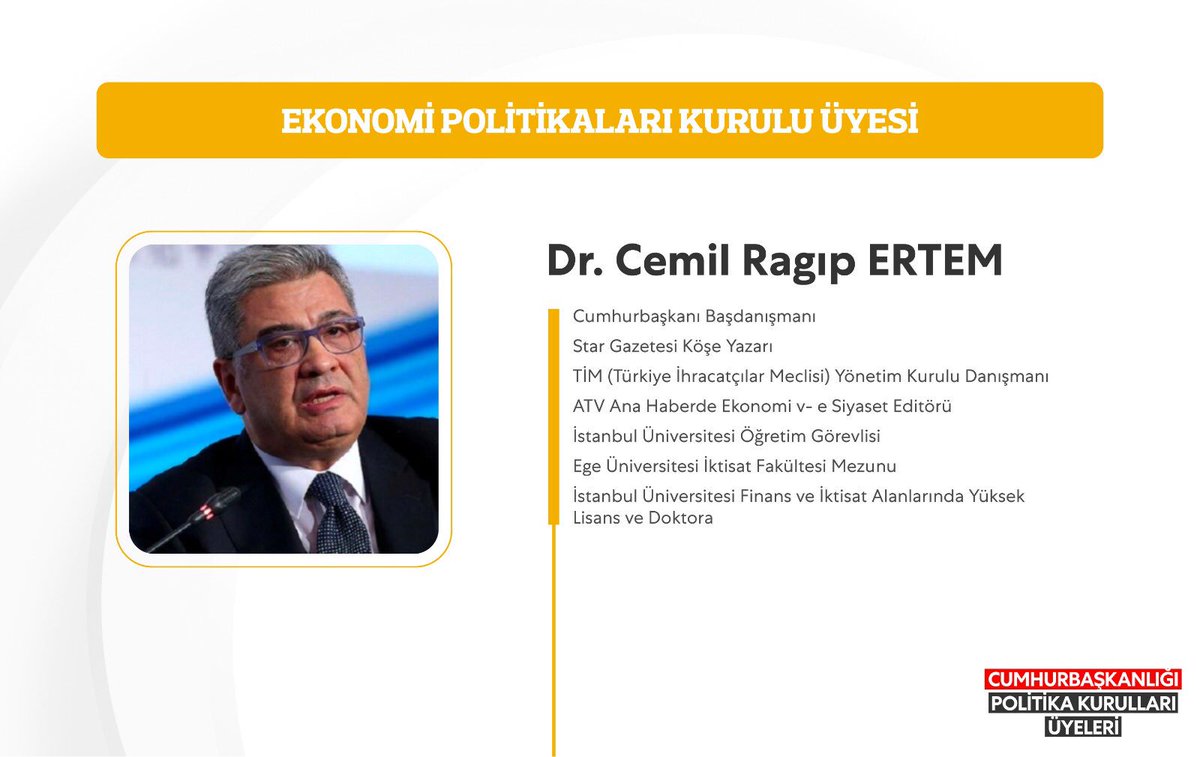 EKONOMİ POLİTİKALARI KURULU ÜYESİ

Dr. Cemil Ragıp ERTEM

Cumhurbaşkanı Başdanışmanı

Star Gazetesi Köşe Yazarı

TİM (Türkiye İhracatçılar Meclisi) Yönetim Kurulu Danışmanı

ATV Ana Haberde Ekonomi v- e Siyaset Editörü

İstanbul Üniversitesi Öğretim Görevlisi

Ege Üniversitesi İktisat Fakültesi Mezunu

İstanbul Üniversitesi Finans ve İktisat Alanlarında Yüksek Lisans ve Doktora

CUMHURBAŞKANLIĞI
POLİTİKA KURULLARI
ÜYELERİ